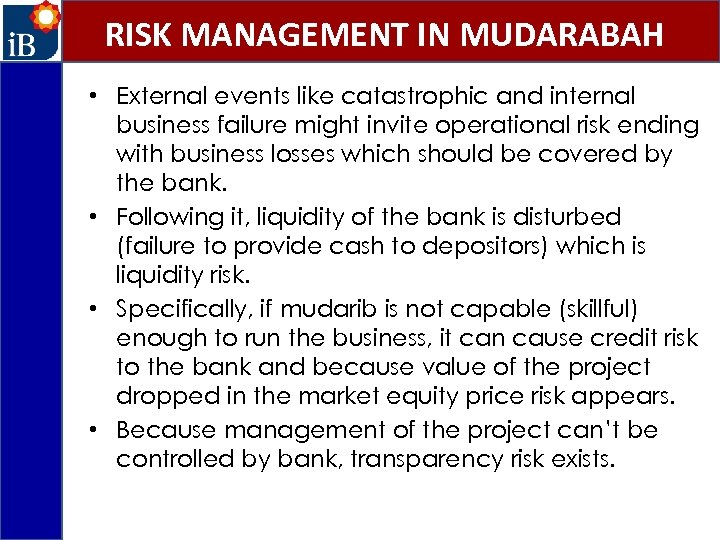 iB

RISK MANAGEMENT IN MUDARABAH

• External events like catastrophic and internal business failure might invite operational risk ending with business losses which should be covered by the bank.
• Following it, liquidity of the bank is disturbed (failure to provide cash to depositors) which is liquidity risk.
• Specifically, if mudarib is not capable (skillful) enough to run the business, it can cause credit risk to the bank and because value of the project dropped in the market equity price risk appears.
• Because management of the project can't be controlled by bank, transparency risk exists.